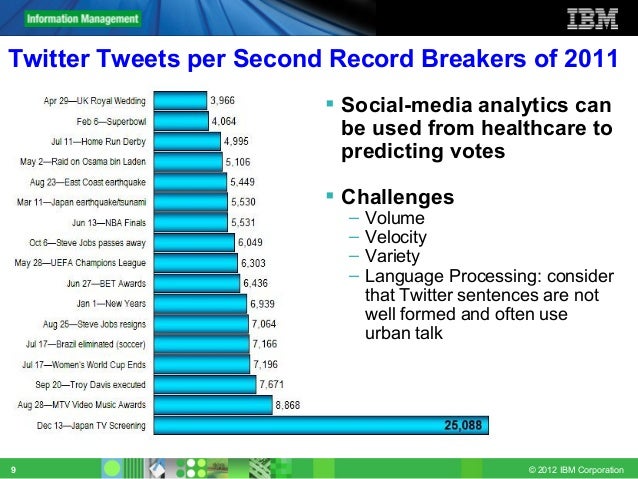 Information Management

IBM

Twitter Tweets per Second Record Breakers of 2011

Apr 29—UK Royal Wedding 3,966
Feb 6—Superbowl 4,064
Jul 11—Home Run Derby 4,995
May 2—Raid on Osama bin Laden 5,106
Aug 23—East Coast earthquake 5,449
Mar 11—Japan earthquake/tsunami 5,530
Jun 13—NBA Finals 5,531
Oct 6—Steve Jobs passes away 6,049
May 28—UEFA Champions League 6,303
Jun 27—BET Awards 6,436
Jan 1—New Years 6,939
Aug 25—Steve Jobs resigns 7,064
Jul 17—Brazil eliminated (soccer) 7,166
Jul 17—Women's World Cup Ends 7,196
Sep 20—Troy Davis executed 7,671
Aug 28—MTV Video Music Awards 8,868
Dec 13—Japan TV Screening 25,088

▪ Social-media analytics can be used from healthcare to predicting votes

▪ Challenges
– Volume
– Velocity
– Variety
– Language Processing: consider that Twitter sentences are not well formed and often use urban talk

9

© 2012 IBM Corporation